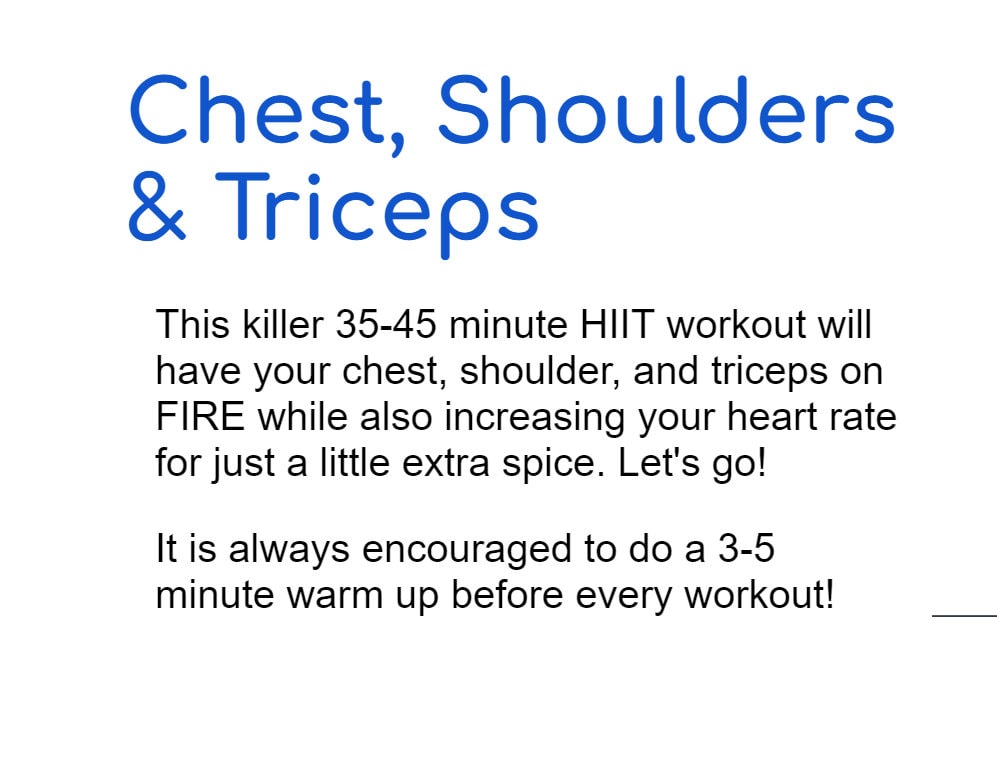 Chest, Shoulders & Triceps

This killer 35-45 minute HIIT workout will have your chest, shoulder, and triceps on FIRE while also increasing your heart rate for just a little extra spice. Let's go!

It is always encouraged to do a 3-5 minute warm up before every workout!